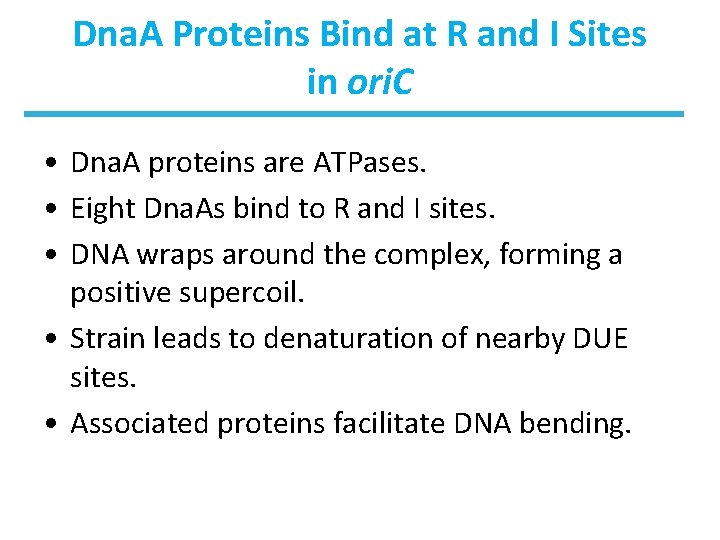 DnaA Proteins Bind at R and I Sites in oriC

• DnaA proteins are ATPases.
• Eight DnaAs bind to R and I sites.
• DNA wraps around the complex, forming a positive supercoil.
• Strain leads to denaturation of nearby DUE sites.
• Associated proteins facilitate DNA bending.